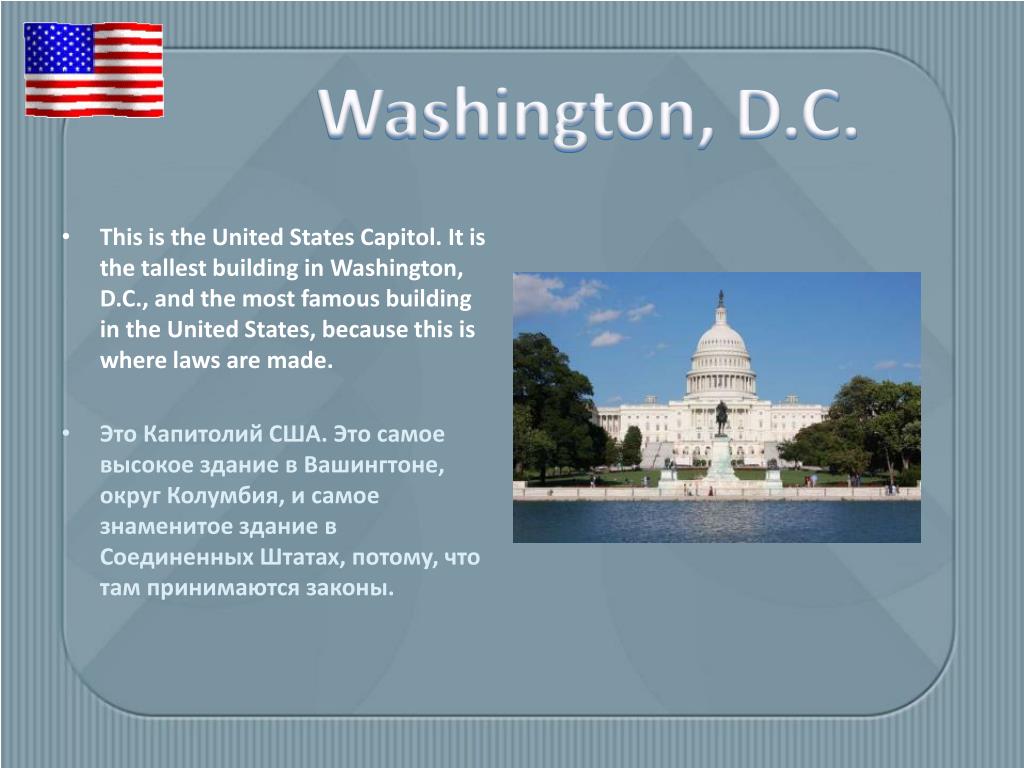 Washington, D.C.

• This is the United States Capitol. It is the tallest building in Washington, D.C., and the most famous building in the United States, because this is where laws are made.

• Это Капитолий США. Это самое высокое здание в Вашингтоне, округ Колумбия, и самое знаменитое здание в Соединенных Штатах, потому, что там принимаются законы.